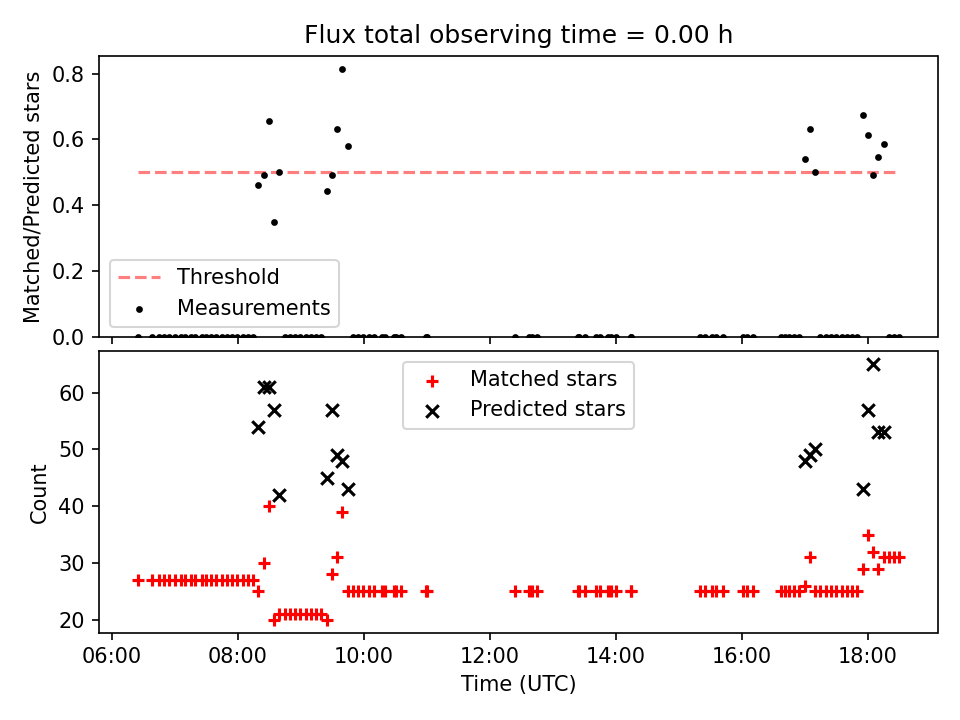 Flux total observing time = 0.00 h

Matched/Predicted stars

0.8
0.6
0.4
0.2
0.0

Threshold
Measurements

Count

60
50
40
30
20

Matched stars
Predicted stars

06:00
08:00
10:00
12:00
14:00
16:00
18:00

Time (UTC)